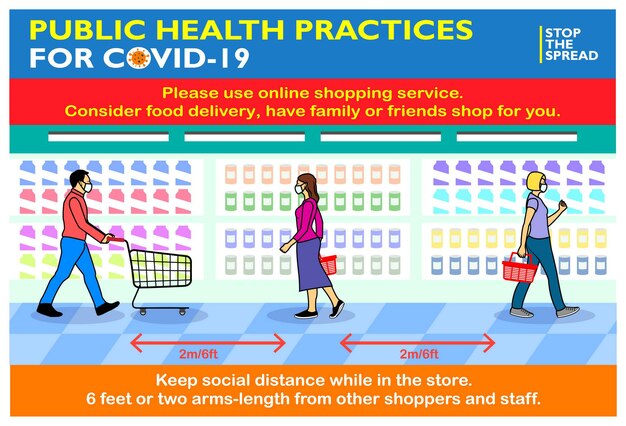 PUBLIC HEALTH PRACTICES FOR COVID-19

STOP THE SPREAD

Please use online shopping service.
Consider food delivery, have family or friends shop for you.

2m/6ft

2m/6ft

Keep social distance while in the store.
6 feet or two arms-length from other shoppers and staff.